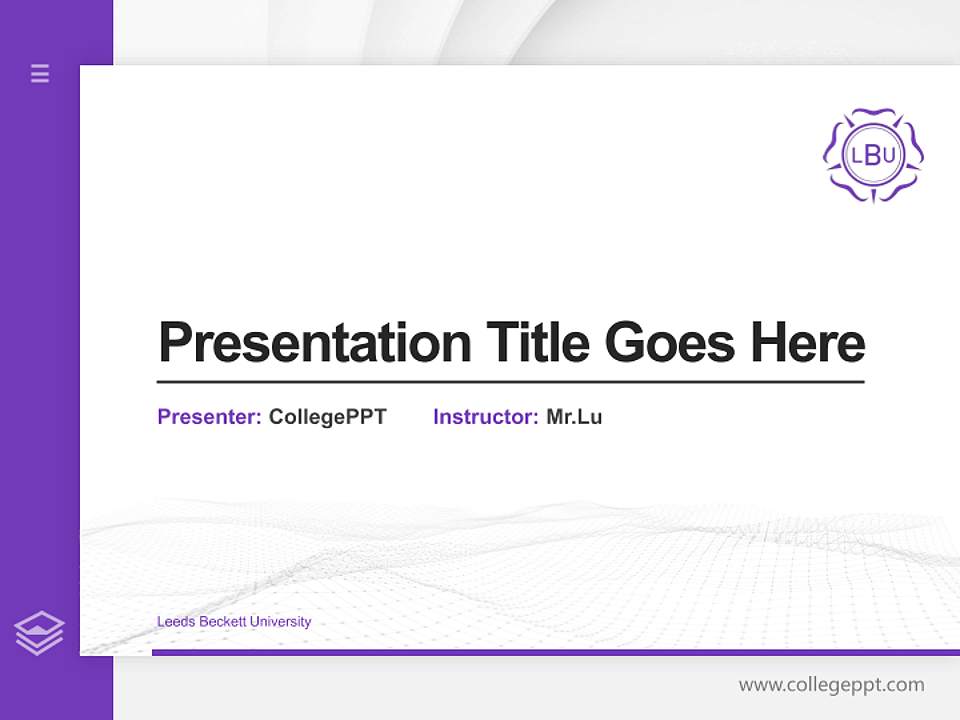 LBU

Presentation Title Goes Here

Presenter: CollegePPT Instructor: Mr.Lu

Leeds Beckett University

www.collegeppt.com